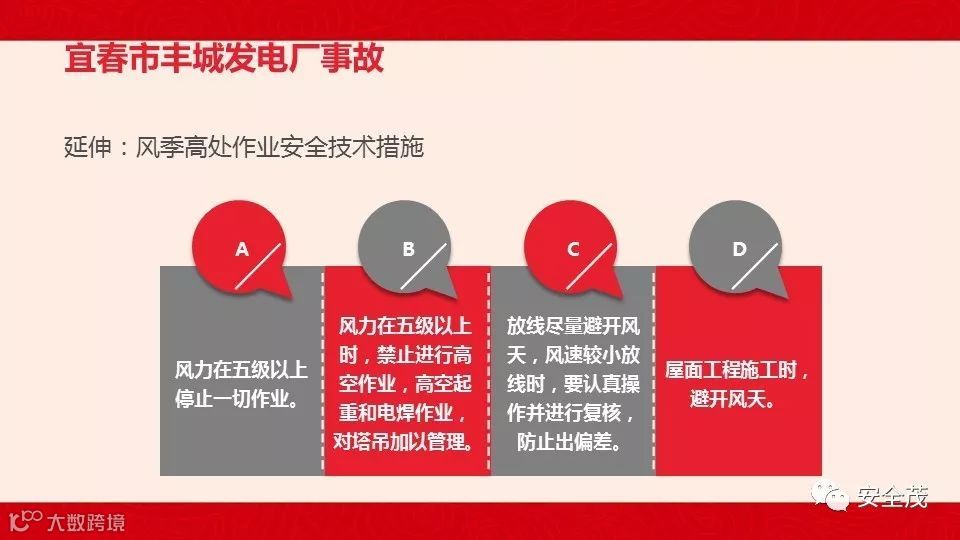 宜春市丰城发电厂事故

延伸：风季高处作业安全技术措施

A

风力在五级以上停止一切作业。

B

风力在五级以上时，禁止进行高空作业，高空起重和电焊作业，对塔吊加以管理。

C

放线尽量避开风天，风速较小放线时，要认真操作并进行复核，防止出偏差。

D

屋面工程施工时，避开风天。

安全茂

大数跨境